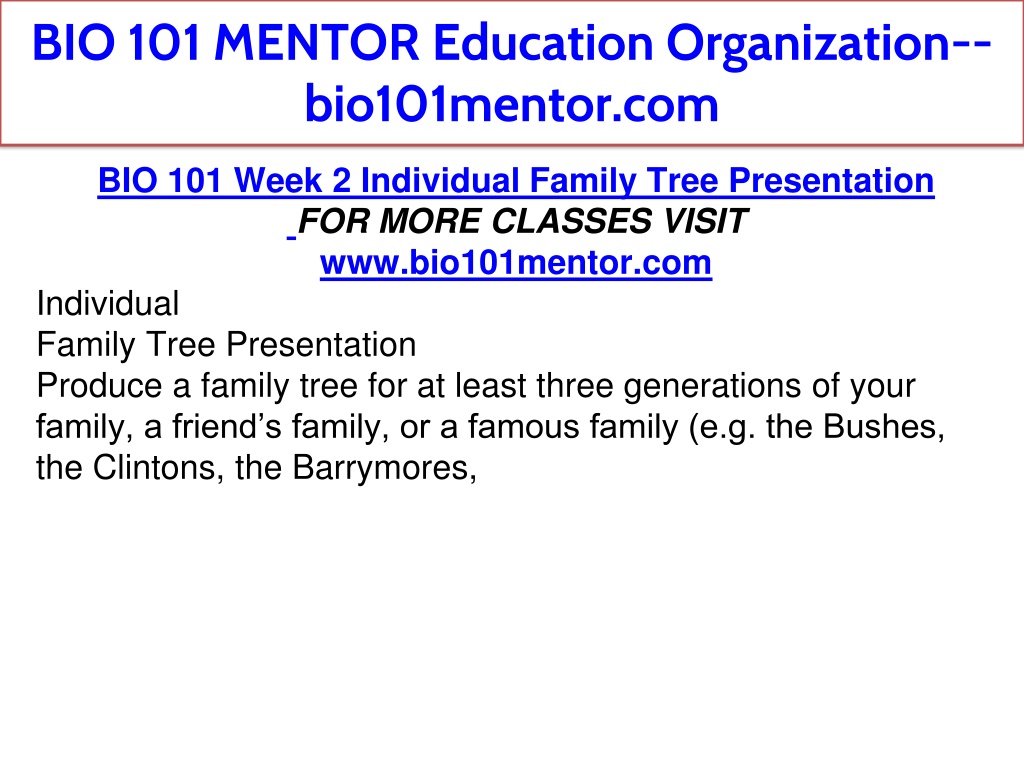 BIO 101 MENTOR Education Organization--bio101mentor.com

BIO 101 Week 2 Individual Family Tree Presentation
FOR MORE CLASSES VISIT
www.bio101mentor.com

Individual
Family Tree Presentation
Produce a family tree for at least three generations of your family, a friend’s family, or a famous family (e.g. the Bushes, the Clintons, the Barrymores,